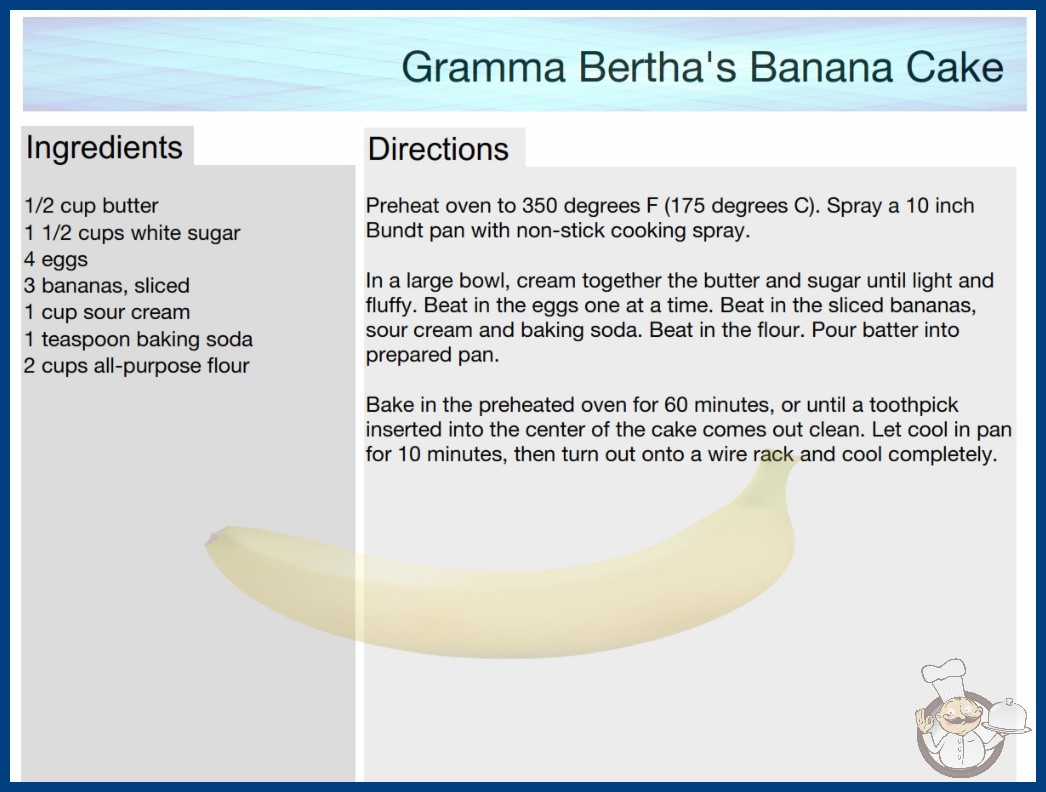 Gramma Bertha's Banana Cake

Ingredients

1/2 cup butter
1 1/2 cups white sugar
4 eggs
3 bananas, sliced
1 cup sour cream
1 teaspoon baking soda
2 cups all-purpose flour

Directions

Preheat oven to 350 degrees F (175 degrees C). Spray a 10 inch Bundt pan with non-stick cooking spray.

In a large bowl, cream together the butter and sugar until light and fluffy. Beat in the eggs one at a time. Beat in the sliced bananas, sour cream and baking soda. Beat in the flour. Pour batter into prepared pan.

Bake in the preheated oven for 60 minutes, or until a toothpick inserted into the center of the cake comes out clean. Let cool in pan for 10 minutes, then turn out onto a wire rack and cool completely.